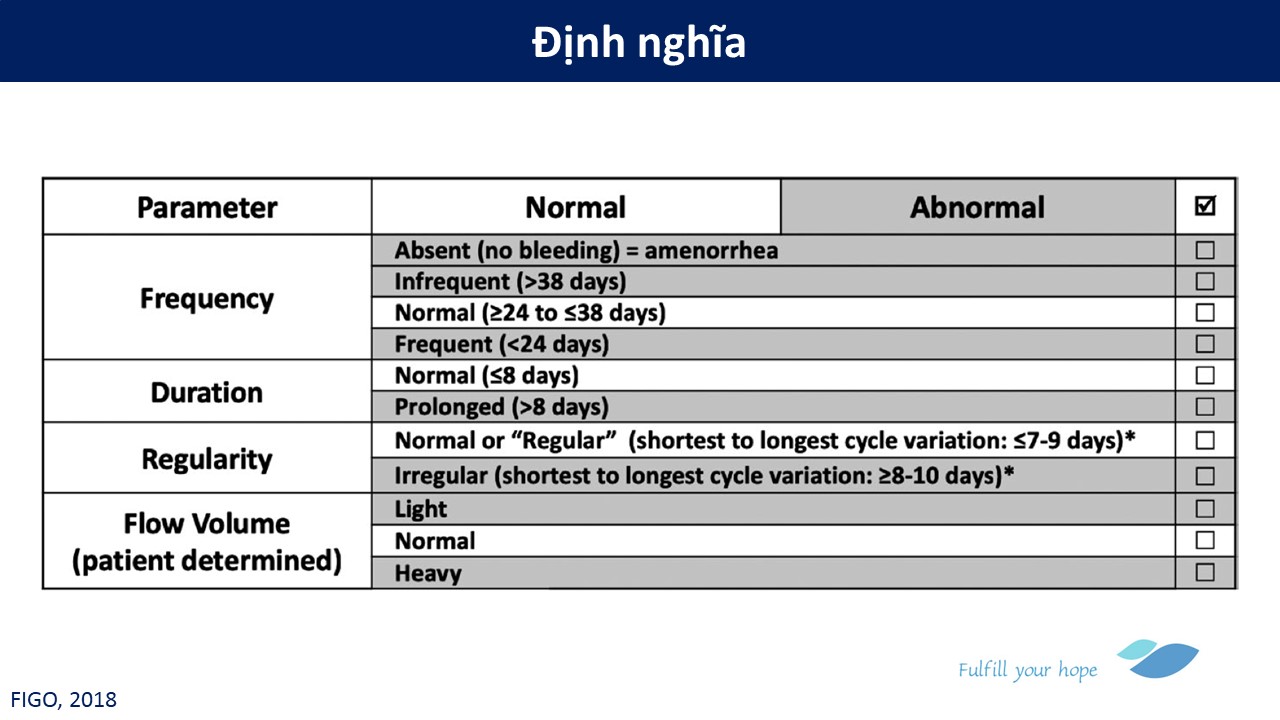 Định nghĩa

| Parameter | Normal | Abnormal | ☑ |
|---|---|---|---|
| Frequency | Absent (no bleeding) = amenorrhea | | ☐ |
| | Infrequent (>38 days) | | ☐ |
| | Normal (≥24 to ≤38 days) | | ☐ |
| | Frequent (<24 days) | | ☐ |
| Duration | Normal (≤8 days) | | ☐ |
| | Prolonged (>8 days) | | ☐ |
| Regularity | Normal or “Regular” (shortest to longest cycle variation: ≤7-9 days)* | | ☐ |
| | Irregular (shortest to longest cycle variation: ≥8-10 days)* | | ☐ |
| Flow Volume (patient determined) | Light | | ☐ |
| | Normal | | ☐ |
| | Heavy | | ☐ |

Fulfill your hope

FIGO, 2018